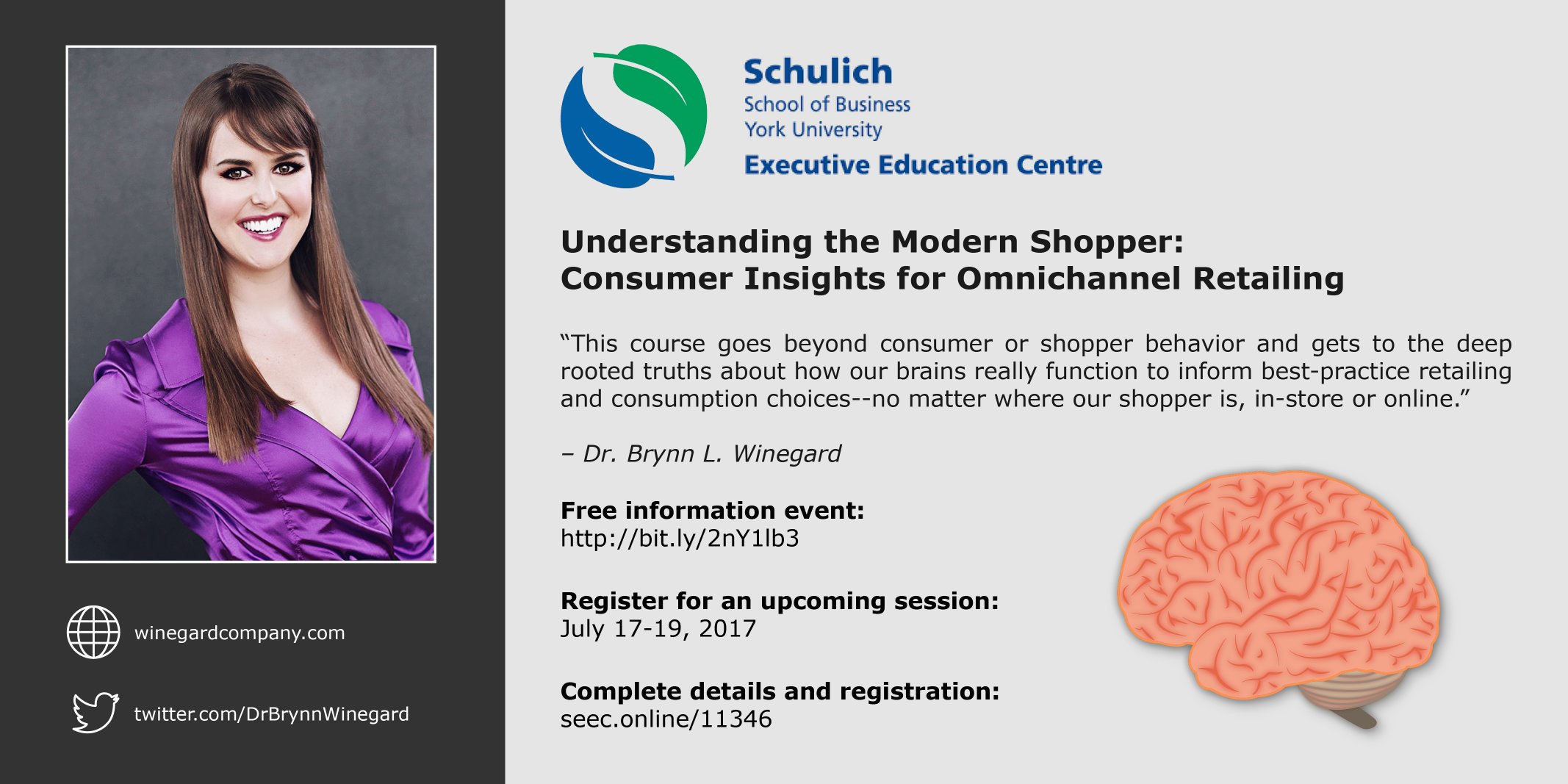 winegardcompany.com

twitter.com/DrBrynnWinegard

Schulich
School of Business
York University
Executive Education Centre

Understanding the Modern Shopper:
Consumer Insights for Omnichannel Retailing

“This course goes beyond consumer or shopper behavior and gets to the deep rooted truths about how our brains really function to inform best-practice retailing and consumption choices--no matter where our shopper is, in-store or online.”

– Dr. Brynn L. Winegard

Free information event:
http://bit.ly/2nY1lb3

Register for an upcoming session:
July 17-19, 2017

Complete details and registration:
seec.online/11346